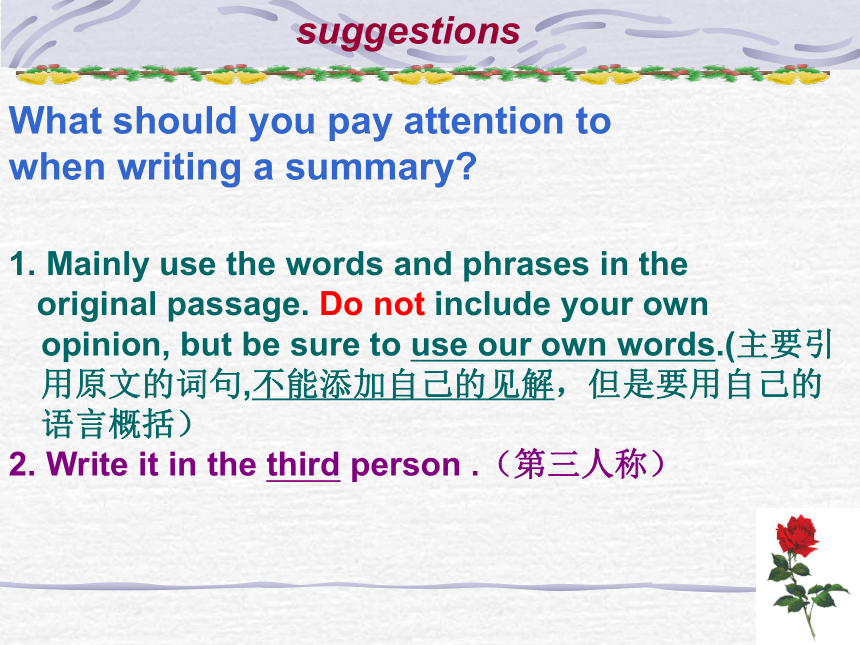 suggestions

What should you pay attention to when writing a summary?

1. Mainly use the words and phrases in the original passage. Do not include your own opinion, but be sure to use our own words.(主要引用原文的词句,不能添加自己的见解，但是要用自己的语言概括）

2. Write it in the third person .（第三人称）